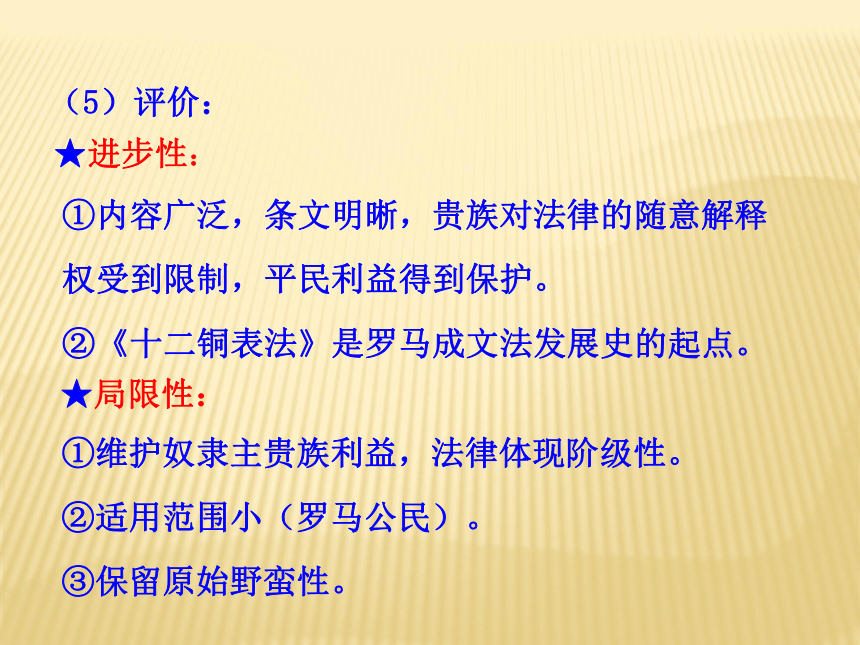 （5）评价：
★进步性：
①内容广泛，条文明晰，贵族对法律的随意解释权受到限制，平民利益得到保护。
②《十二铜表法》是罗马成文法发展史的起点。
★局限性：
①维护奴隶主贵族利益，法律体现阶级性。
②适用范围小（罗马公民）。
③保留原始野蛮性。